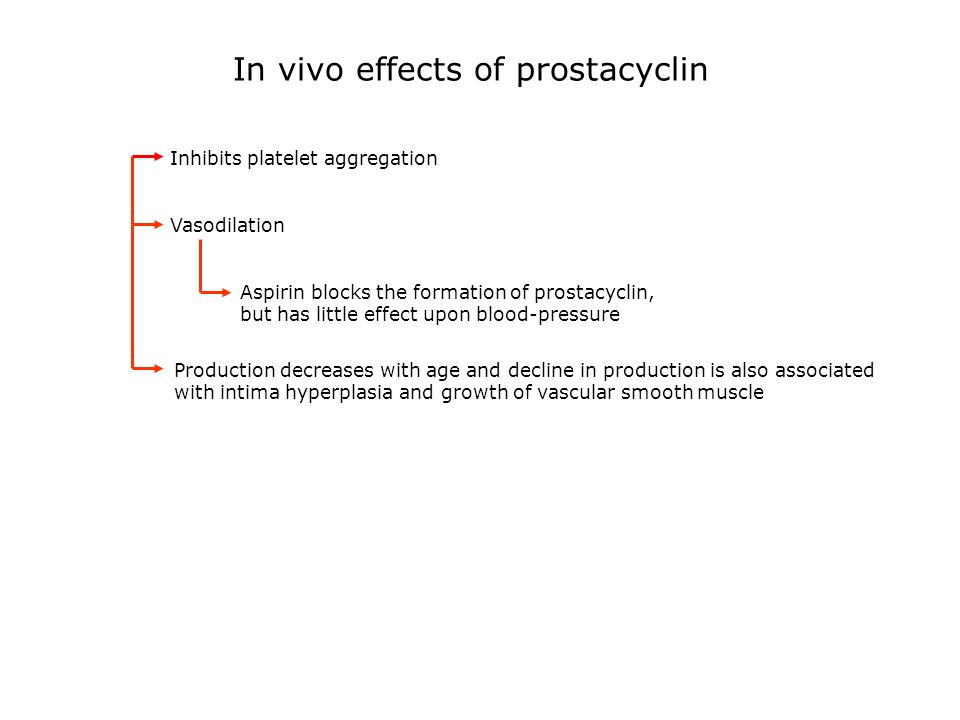 In vivo effects of prostacyclin

Inhibits platelet aggregation

Vasodilation

Aspirin blocks the formation of prostacyclin, but has little effect upon blood-pressure

Production decreases with age and decline in production is also associated with intima hyperplasia and growth of vascular smooth muscle